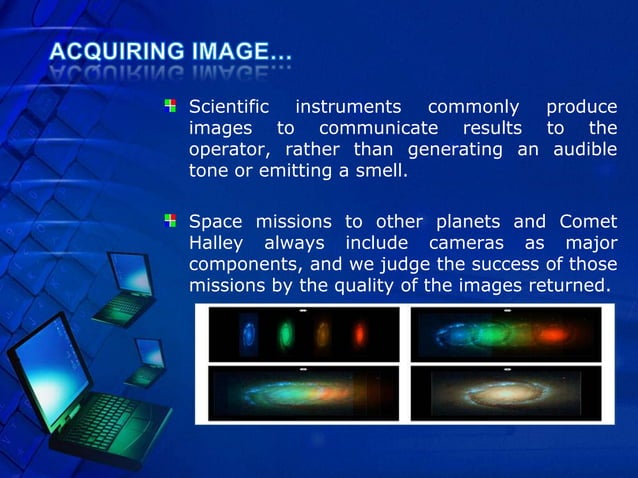 ACQUIRING IMAGE…

Scientific instruments commonly produce images to communicate results to the operator, rather than generating an audible tone or emitting a smell.

Space missions to other planets and Comet Halley always include cameras as major components, and we judge the success of those missions by the quality of the images returned.